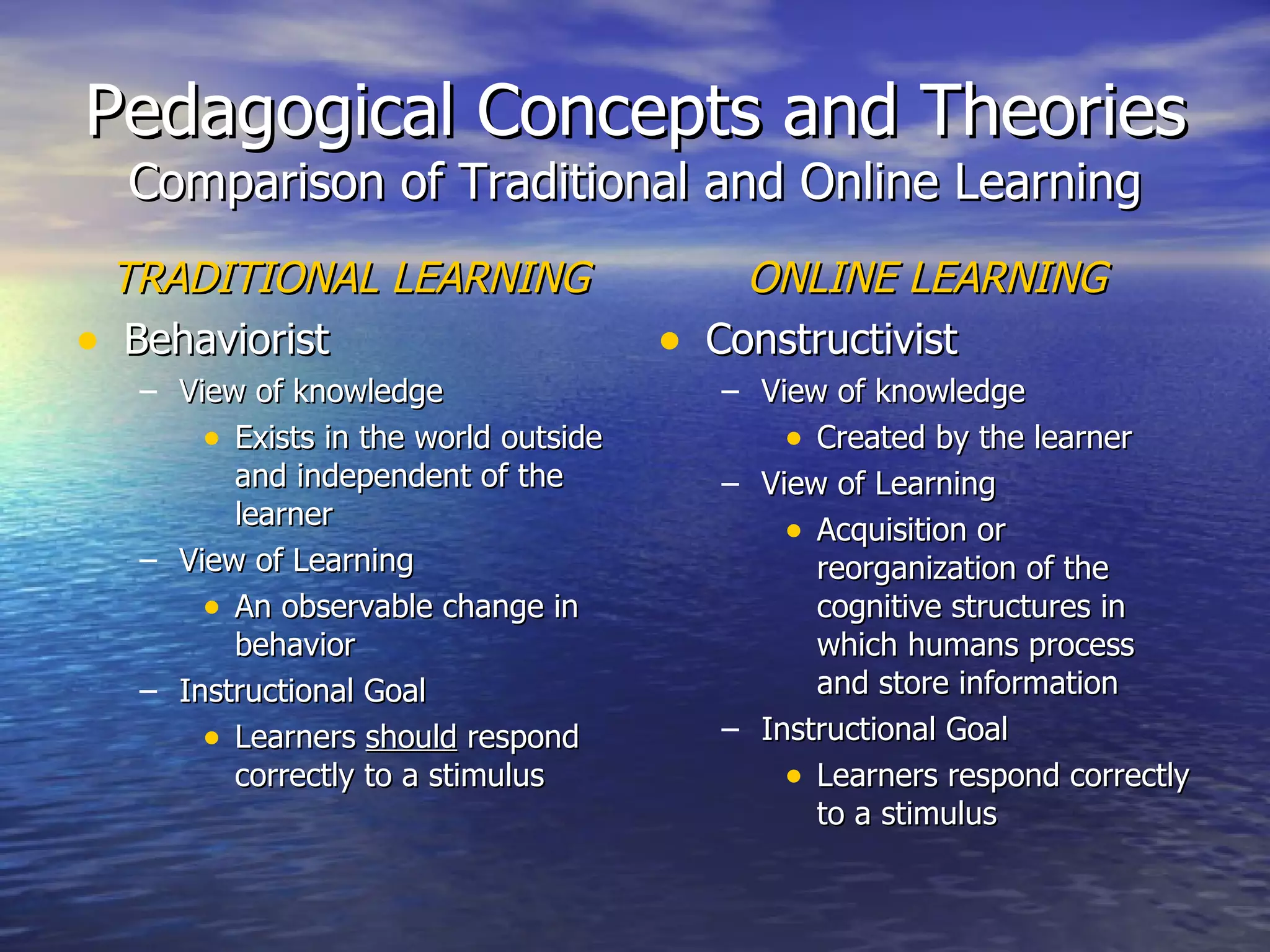 Pedagogical Concepts and Theories
Comparison of Traditional and Online Learning

TRADITIONAL LEARNING

• Behaviorist
– View of knowledge
• Exists in the world outside and independent of the learner
– View of Learning
• An observable change in behavior
– Instructional Goal
• Learners should respond correctly to a stimulus

ONLINE LEARNING

• Constructivist
– View of knowledge
• Created by the learner
– View of Learning
• Acquisition or reorganization of the cognitive structures in which humans process and store information
– Instructional Goal
• Learners respond correctly to a stimulus